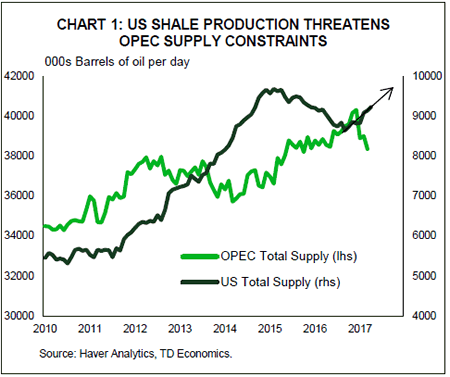 CHART 1: US SHALE PRODUCTION THREATENS OPEC SUPPLY CONSTRAINTS

000s Barrels of oil per day

42000
40000
38000
36000
34000
32000
30000

10000
9000
8000
7000
6000
5000
4000

OPEC Total Supply (lhs)
US Total Supply (rhs)

2010 2011 2012 2013 2014 2015 2016 2017

Source: Haver Analytics, TD Economics.